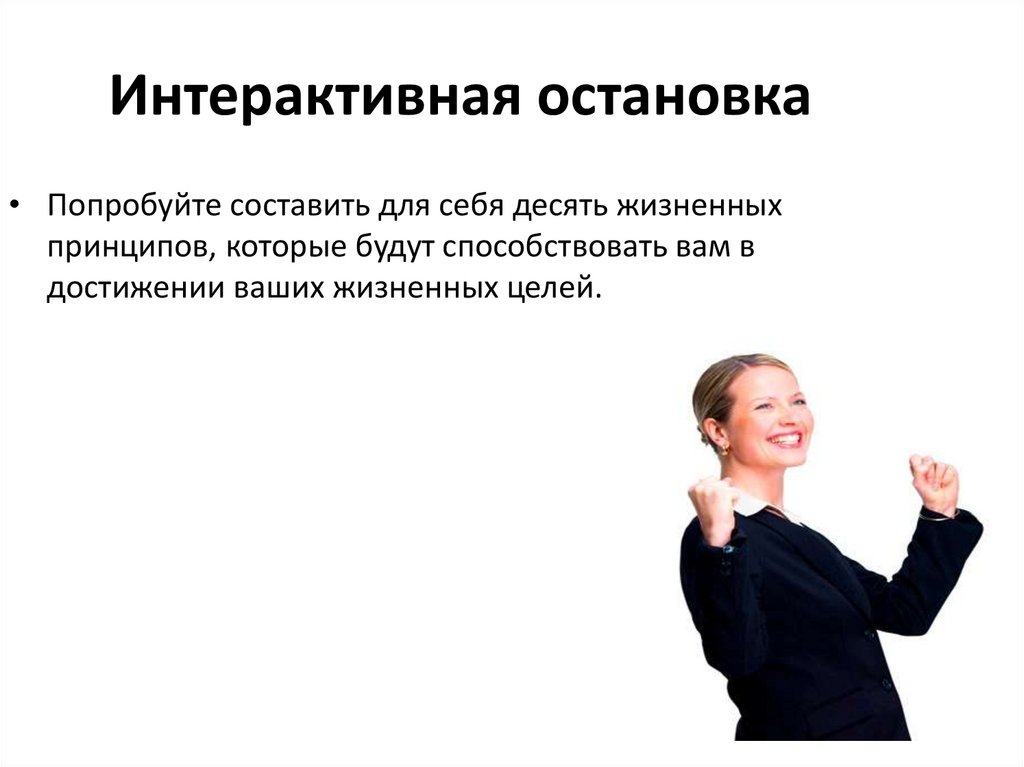 Интерактивная остановка

• Попробуйте составить для себя десять жизненных принципов, которые будут способствовать вам в достижении ваших жизненных целей.